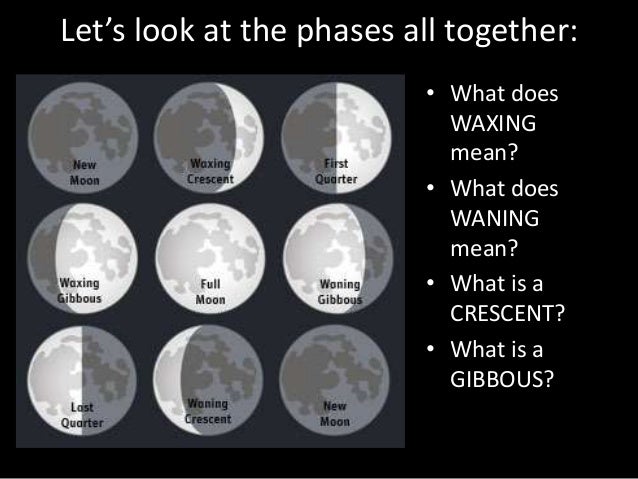 Let's look at the phases all together:

New Moon

Waxing Crescent

First Quarter

Waxing Gibbous

Full Moon

Waning Gibbous

Last Quarter

Waning Crescent

New Moon

• What does WAXING mean?
• What does WANING mean?
• What is a CRESCENT?
• What is a GIBBOUS?